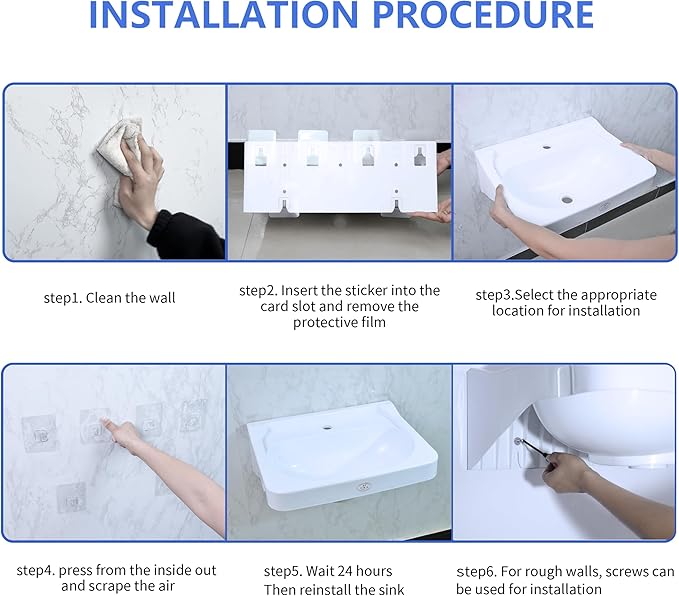 INSTALLATION PROCEDURE

step1. Clean the wall

step2. Insert the sticker into the card slot and remove the protective film

step3.Select the appropriate location for installation

step4. press from the inside out and scrape the air

step5. Wait 24 hours Then reinstall the sink

step6. For rough walls, screws can be used for installation